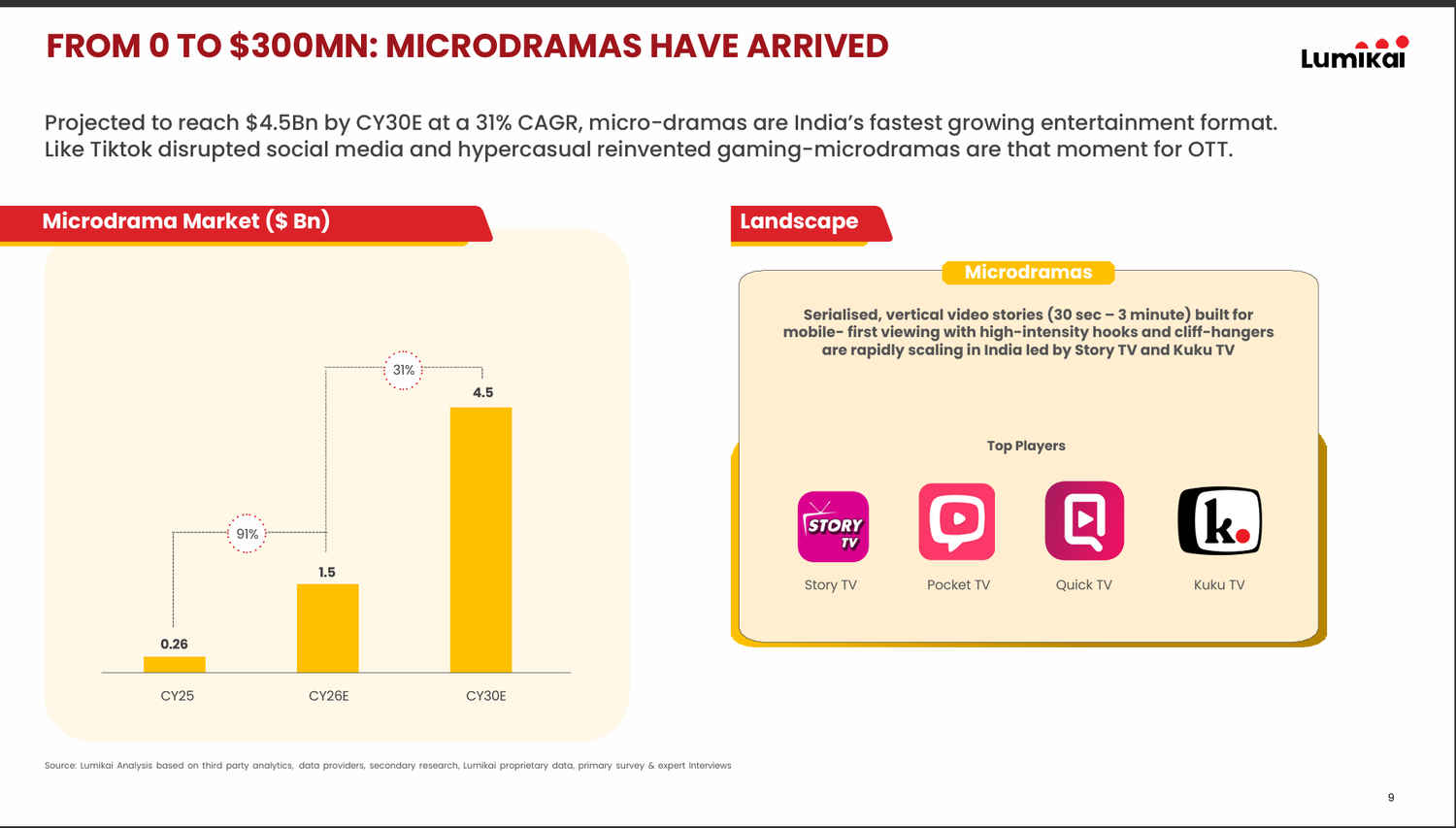 FROM 0 TO $300MN: MICRODRAMAS HAVE ARRIVED

Lumikai

Projected to reach $4.5Bn by CY30E at a 31% CAGR, micro-dramas are India's fastest growing entertainment format. Like Tiktok disrupted social media and hypercasual reinvented gaming-microdramas are that moment for OTT.

Microdrama Market ($ Bn)

31%

4.5

91%

1.5

0.26

CY25

CY26E

CY30E

Landscape

Microdramas

Serialised, vertical video stories (30 sec – 3 minute) built for mobile- first viewing with high-intensity hooks and cliff-hangers are rapidly scaling in India led by Story TV and Kuku TV

Top Players

STORY TV

Story TV

Pocket TV

Quick TV

k.

Kuku TV

Source: Lumikai Analysis based on third party analytics, data providers, secondary research, Lumikai proprietary data, primary survey & expert interviews

9